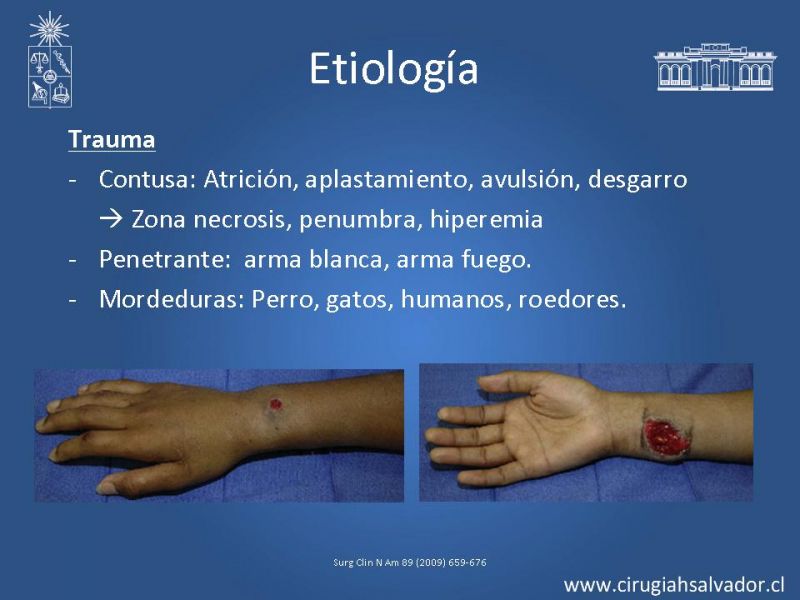 Etiología

Trauma

- Contusa: Atrición, aplastamiento, avulsión, desgarro
→ Zona necrosis, penumbra, hiperemia
- Penetrante: arma blanca, arma fuego.
- Mordeduras: Perro, gatos, humanos, roedores.

Surg Clin N Am 89 (2009) 659-676

www.cirugiahsalvador.cl